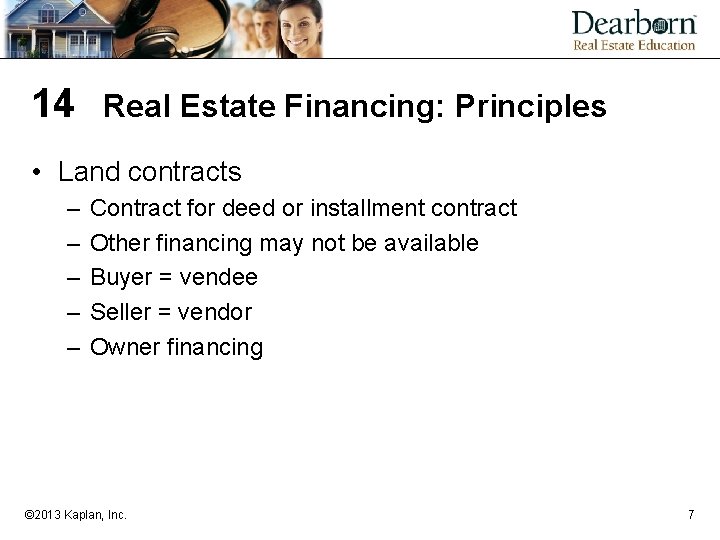 Dearborn
Real Estate Education

14 Real Estate Financing: Principles

• Land contracts
– Contract for deed or installment contract
– Other financing may not be available
– Buyer = vendee
– Seller = vendor
– Owner financing

©2013 Kaplan, Inc.

7